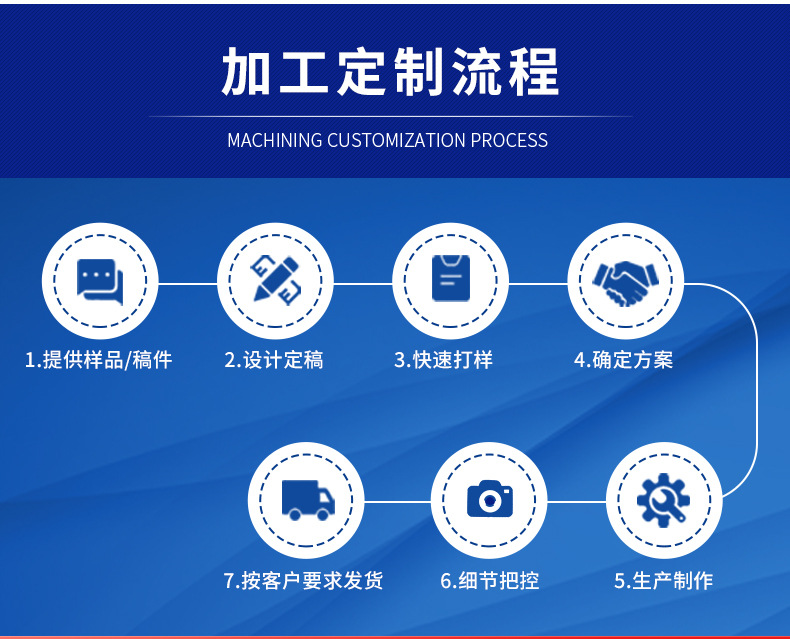 加工定制流程

MACHINING CUSTOMIZATION PROCESS

1.提供样品/稿件

2.设计定稿

3.快速打样

4.确定方案

5.生产制作

6.细节把控

7.按客户要求发货